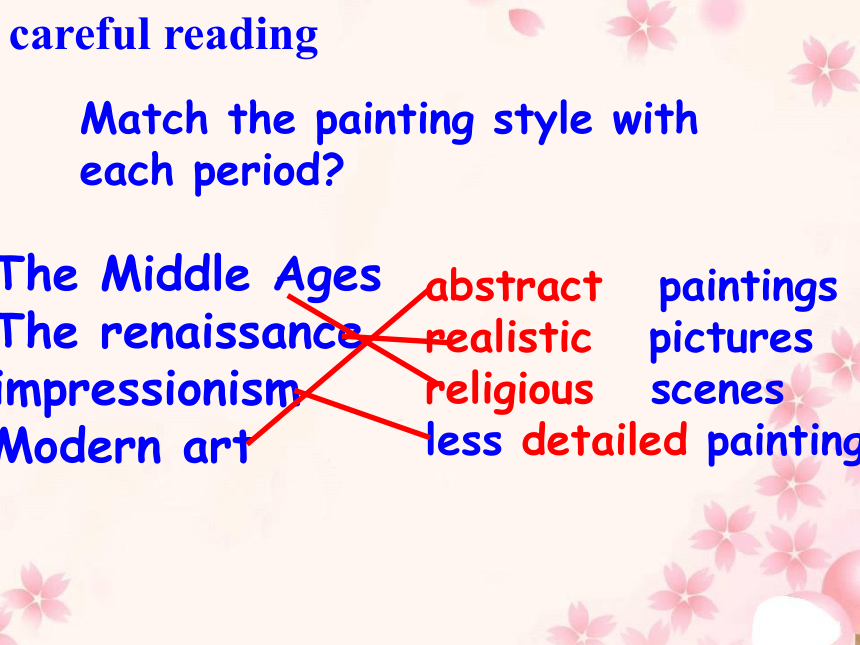 careful reading

Match the painting style with each period?

The Middle Ages
The renaissance
impressionism
Modern art

abstract paintings
realistic pictures
religious scenes
less detailed painting